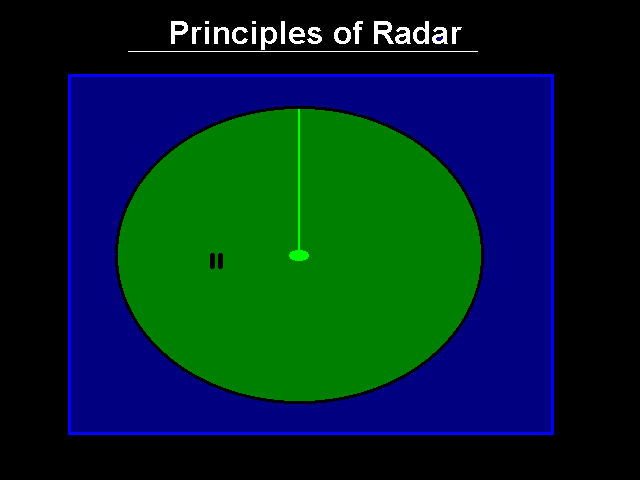 Principles of Radar